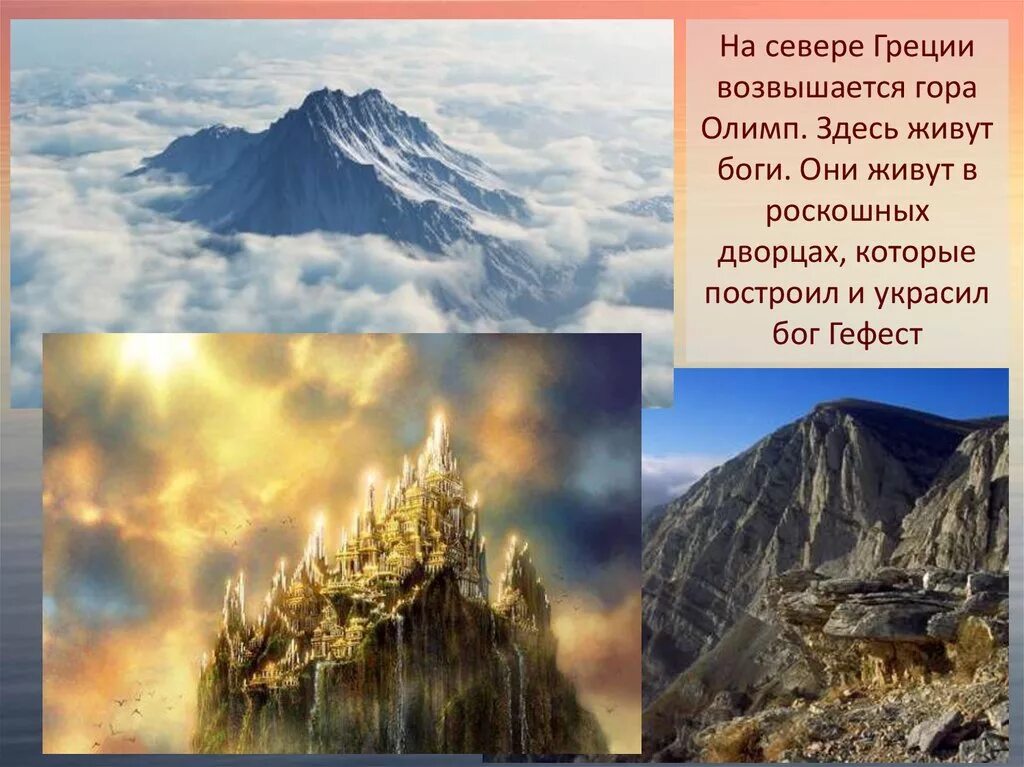 На севере Греции возвышается гора Олимп. Здесь живут боги. Они живут в роскошных дворцах, которые построил и украсил бог Гефест